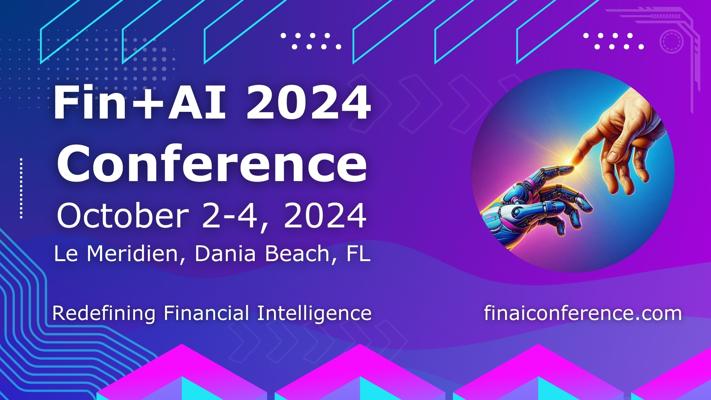 Fin+AI 2024 Conference
October 2-4, 2024
Le Meridien, Dania Beach, FL

Redefining Financial Intelligence

finaiconference.com